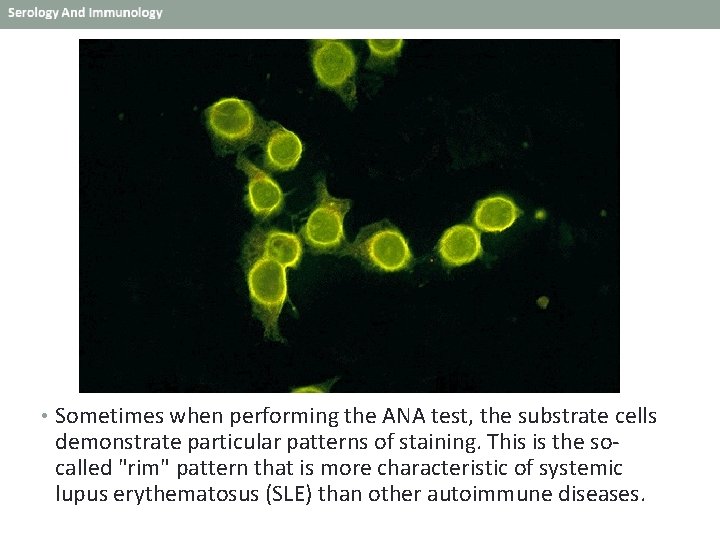 Serology And Immunology

• Sometimes when performing the ANA test, the substrate cells demonstrate particular patterns of staining. This is the so-called "rim" pattern that is more characteristic of systemic lupus erythematosus (SLE) than other autoimmune diseases.